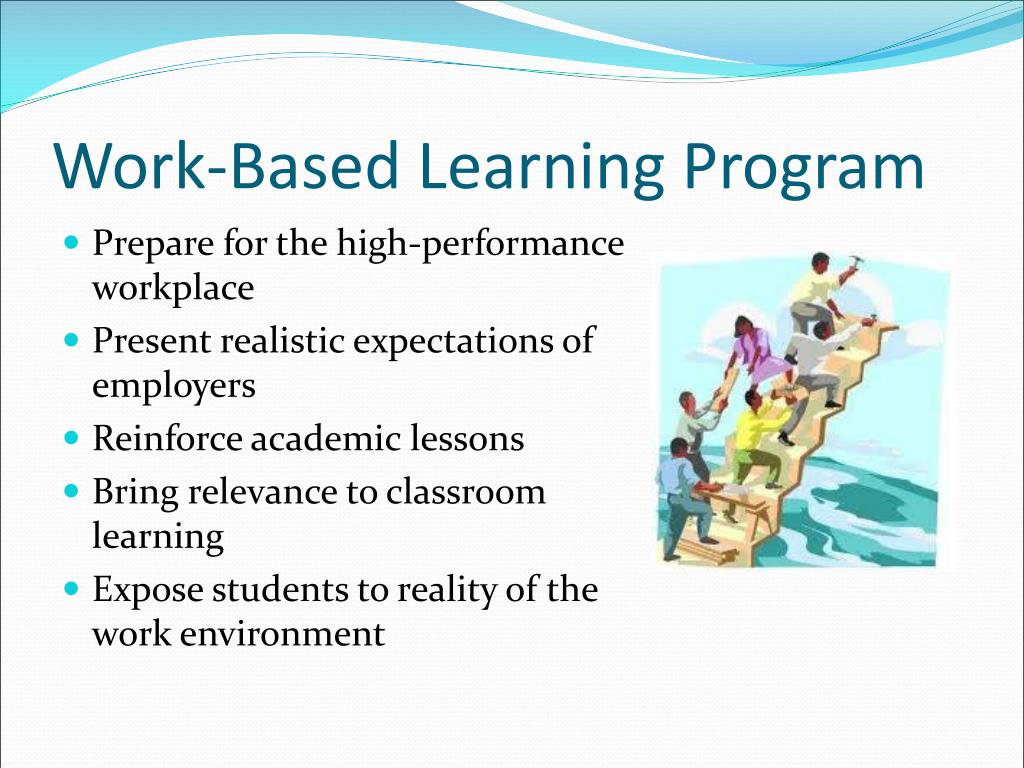 Work-Based Learning Program

- Prepare for the high-performance workplace
- Present realistic expectations of employers
- Reinforce academic lessons
- Bring relevance to classroom learning
- Expose students to reality of the work environment